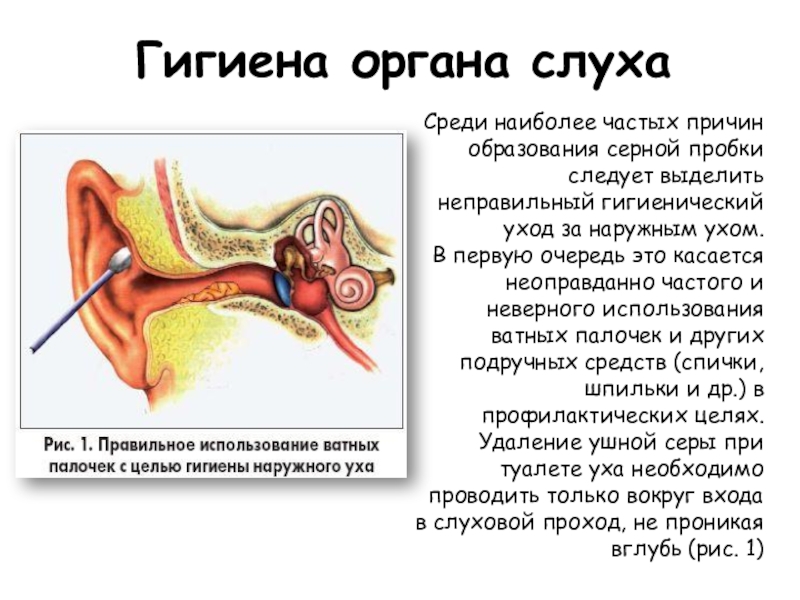 Гигиена органа слуха

Рис. 1. Правильное использование ватных палочек с целью гигиены наружного уха

Среди наиболее частых причин образования серной пробки следует выделить неправильный гигиенический уход за наружным ухом. В первую очередь это касается неоправданно частого и неверного использования ватных палочек и других подручных средств (спички, шпильки и др.) в профилактических целях. Удаление ушной серы при туалете уха необходимо проводить только вокруг входа в слуховой проход, не проникая вглубь (рис. 1)